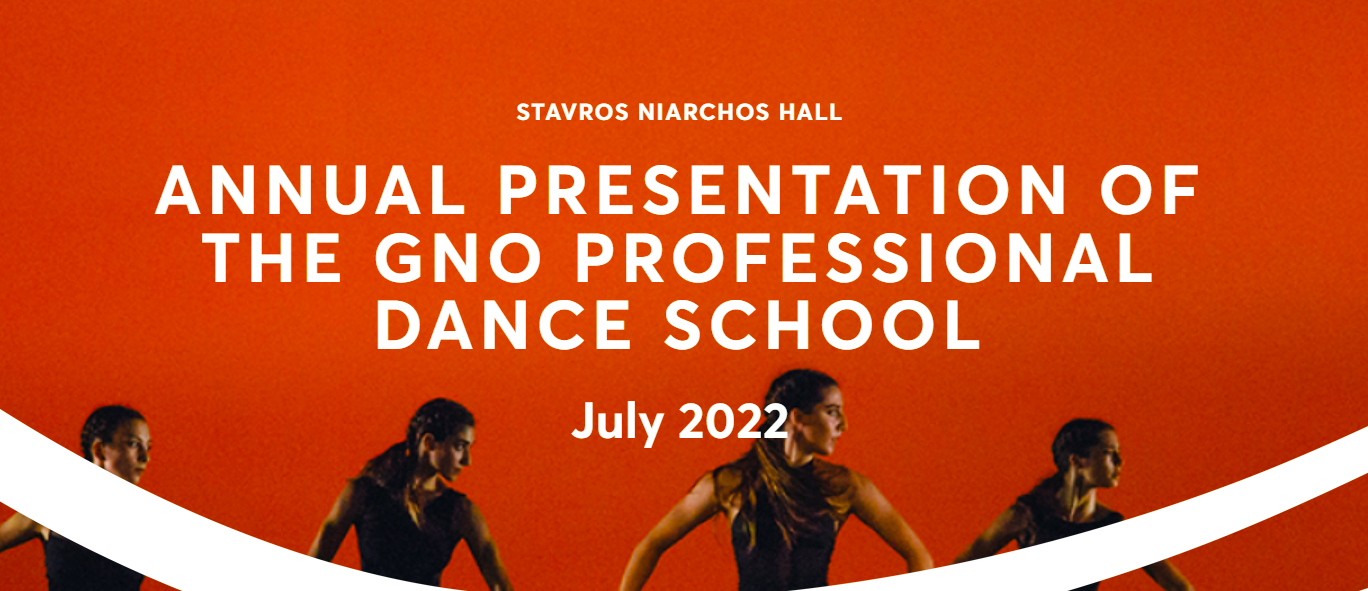 STAVROS NIARCHOS HALL

ANNUAL PRESENTATION OF THE GNO PROFESSIONAL DANCE SCHOOL

July 2022